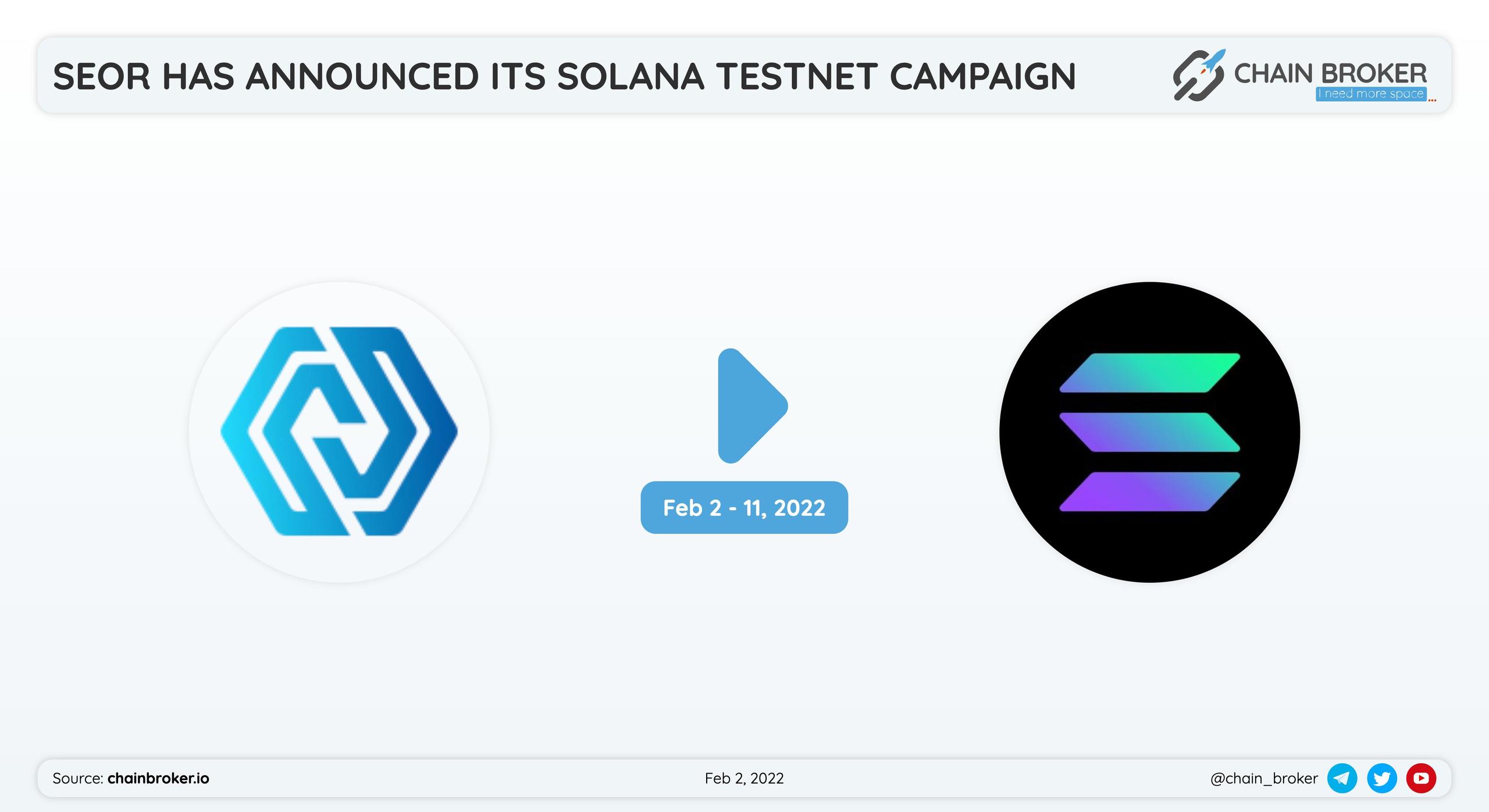 SEOR HAS ANNOUNCED ITS SOLANA TESTNET CAMPAIGN

CHAIN BROKER
I need more space...

Feb 2 - 11, 2022

Source: chainbroker.io

Feb 2, 2022

@chain_broker